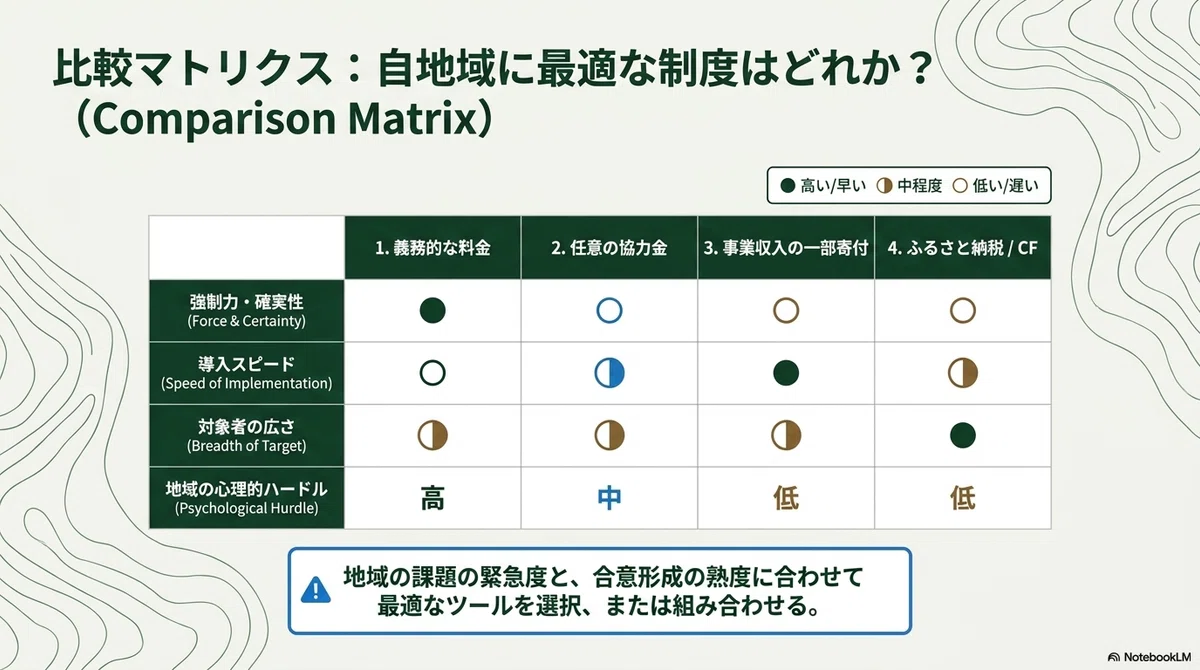 比較マトリクス：自地域に最適な制度はどれか？
（Comparison Matrix）

● 高い/早い ◐ 中程度 ○ 低い/遅い

| | 1. 義務的な料金 | 2. 任意の協力金 | 3. 事業収入の一部寄付 | 4. ふるさと納税 / CF |
|---|---|---|---|---|
| 強制力・確実性 (Force & Certainty) | ● | ○ | ○ | ○ |
| 導入スピード (Speed of Implementation) | ○ | ◐ | ● | ◐ |
| 対象者の広さ (Breadth of Target) | ◐ | ◐ | ◐ | ● |
| 地域の心理的ハードル (Psychological Hurdle) | 高 | 中 | 低 | 低 |

地域の課題の緊急度と、合意形成の熟度に合わせて最適なツールを選択、または組み合わせる。

NotebookLM